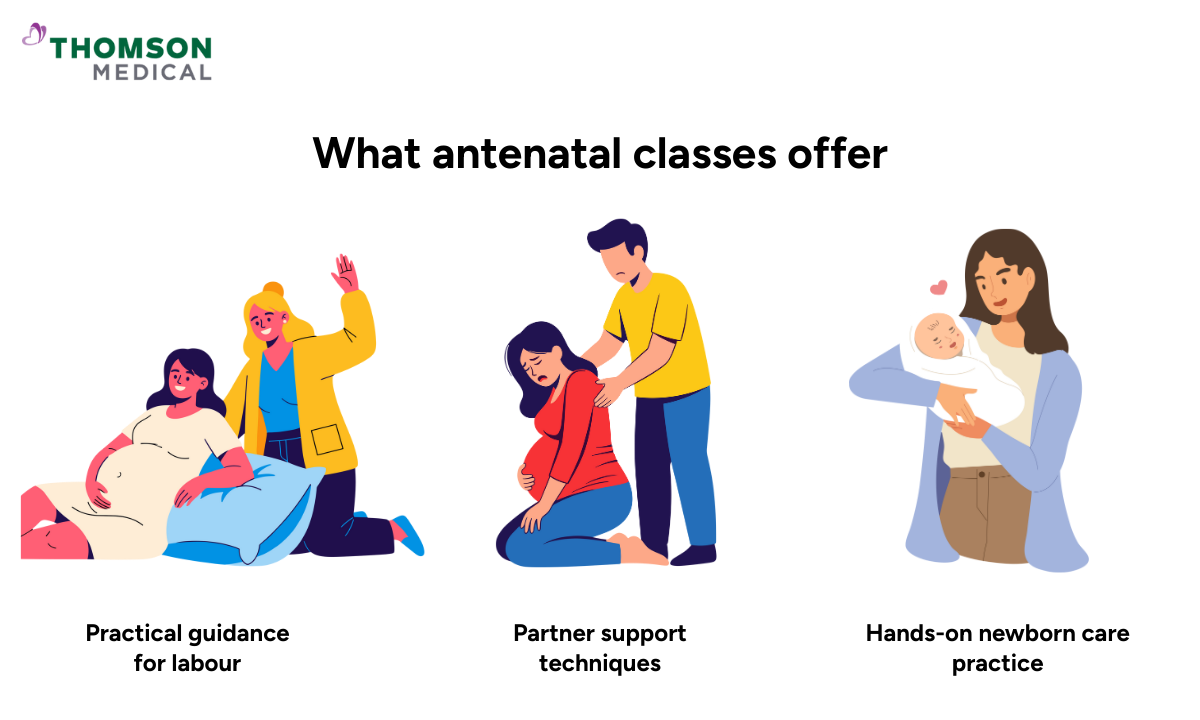 THOMSON
MEDICAL

What antenatal classes offer

Practical guidance for labour

Partner support techniques

Hands-on newborn care practice